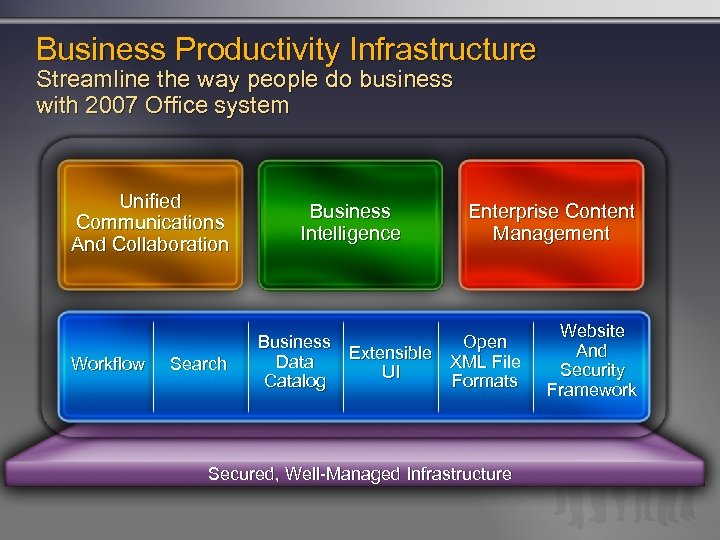 Business Productivity Infrastructure
Streamline the way people do business with 2007 Office system

Unified Communications And Collaboration

Business Intelligence

Enterprise Content Management

Workflow

Search

Business Data Catalog

Extensible UI

Open XML File Formats

Website And Security Framework

Secured, Well-Managed Infrastructure